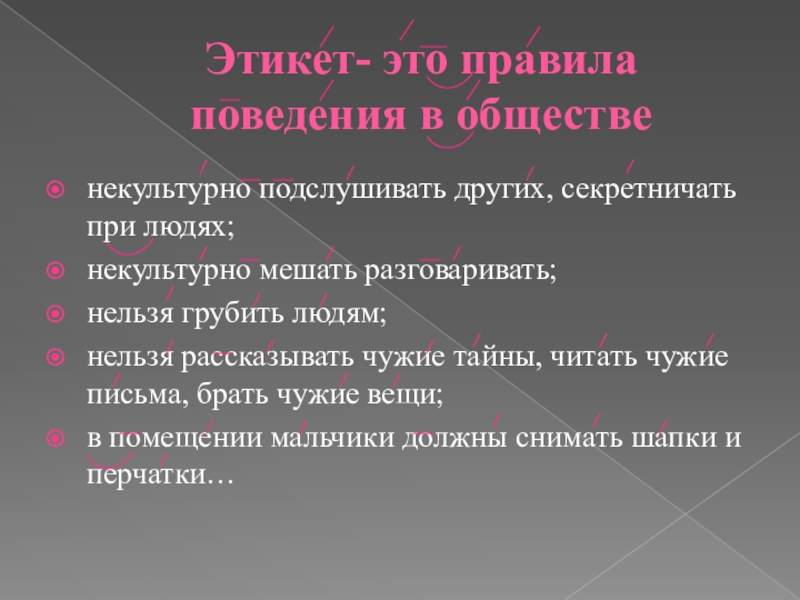 Этикет- это правила поведения в обществе

некультурно подслушивать других, секретничать при людях;

некультурно мешать разговаривать;

нельзя грубить людям;

нельзя рассказывать чужие тайны, читать чужие письма, брать чужие вещи;

в помещении мальчики должны снимать шапки и перчатки…